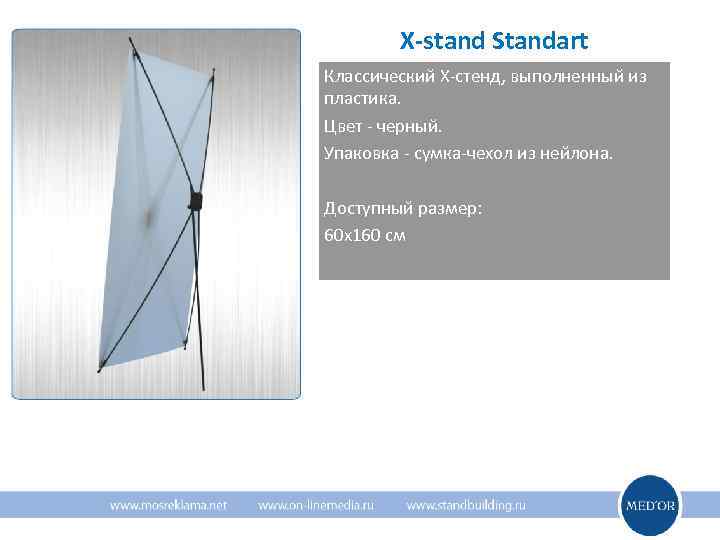 X-stand Standart

Классический X-стенд, выполненный из пластика.

Цвет - черный.

Упаковка - сумка-чехол из нейлона.

Доступный размер:

60x160 см

www.mosreklama.net www.on-linemedia.ru www.standbuilding.ru

MED'OR